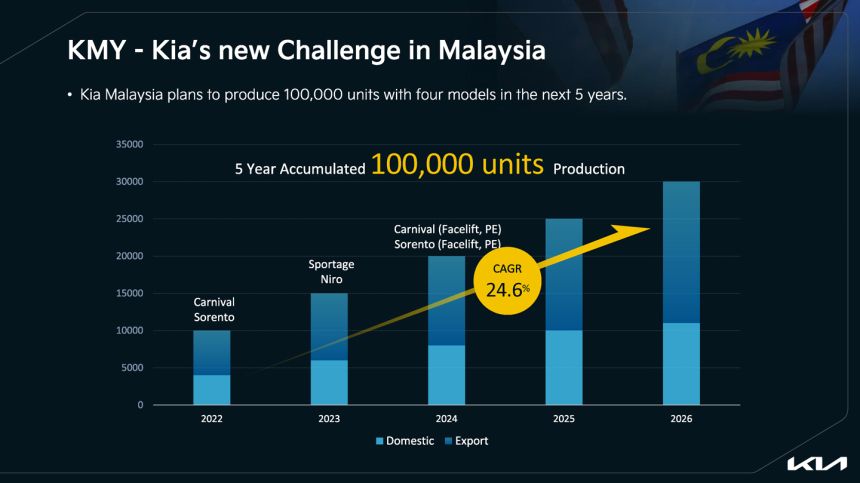 KMY - Kia's new Challenge in Malaysia

• Kia Malaysia plans to produce 100,000 units with four models in the next 5 years.

5 Year Accumulated 100,000 units Production

35000
30000
25000
20000
15000
10000
5000
0

Carnival
Sorento

Sportage
Niro

Carnival (Facelift, PE)
Sorento (Facelift, PE)

CAGR
24.6%

2022
2023
2024
2025
2026

Domestic Export

KIA